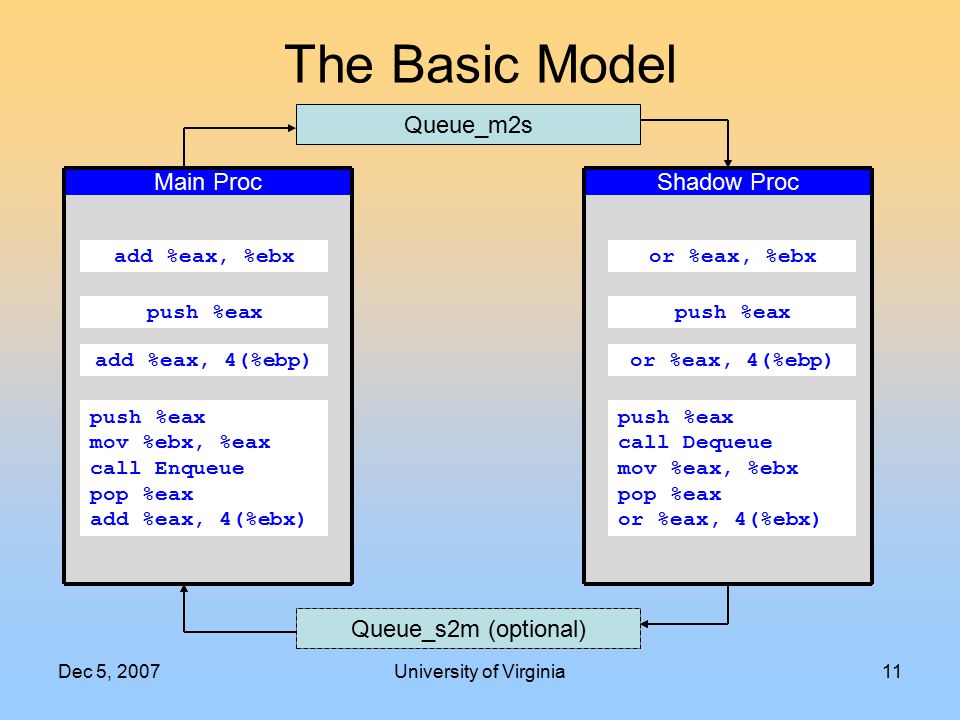 The Basic Model

Queue_m2s

Main Proc

add %eax, %ebx

push %eax

add %eax, 4(%ebp)

push %eax
mov %ebx, %eax
call Enqueue
pop %eax
add %eax, 4(%ebx)

Shadow Proc

or %eax, %ebx

push %eax

or %eax, 4(%ebp)

push %eax
call Dequeue
mov %eax, %ebx
pop %eax
or %eax, 4(%ebx)

Queue_s2m (optional)

Dec 5, 2007

University of Virginia

11